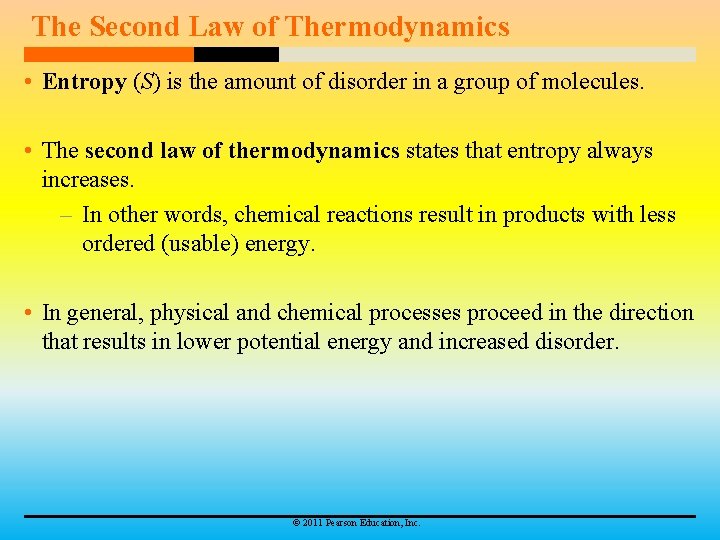 The Second Law of Thermodynamics

• Entropy (S) is the amount of disorder in a group of molecules.

• The second law of thermodynamics states that entropy always increases.

– In other words, chemical reactions result in products with less ordered (usable) energy.

• In general, physical and chemical processes proceed in the direction that results in lower potential energy and increased disorder.

© 2011 Pearson Education, Inc.